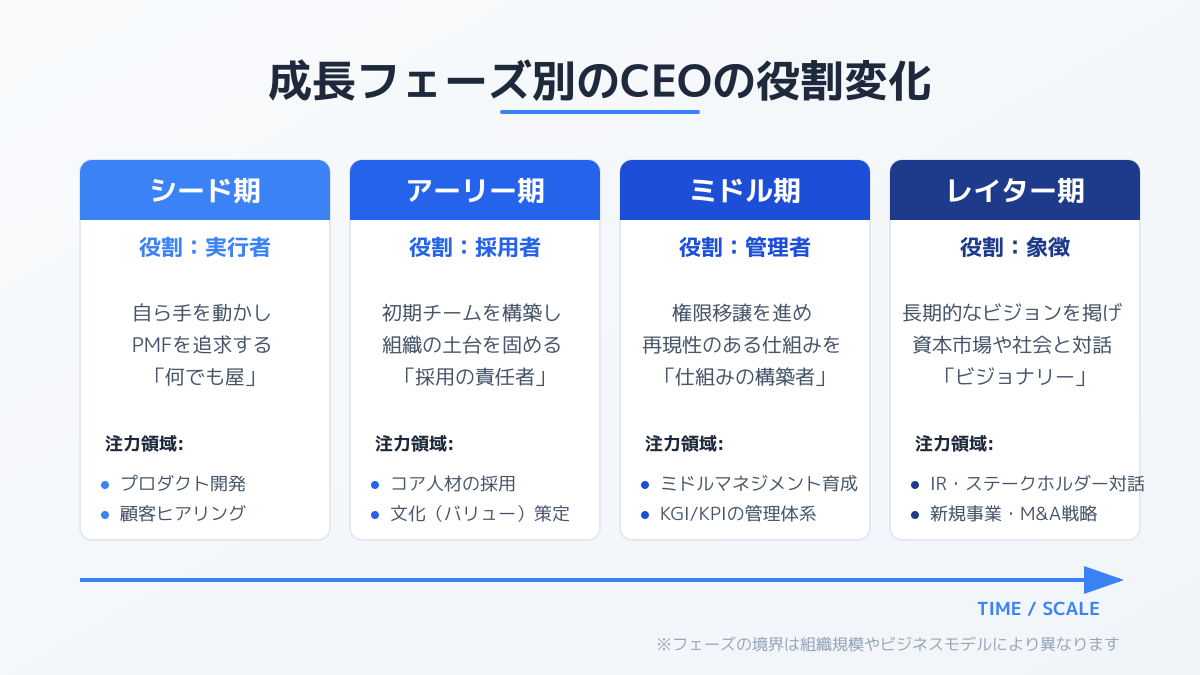 成長フェーズ別のCEOの役割変化

シード期
役割：実行者
自ら手を動かし
PMFを追求する
「何でも屋」
注力領域:
- プロダクト開発
- 顧客ヒアリング

アーリー期
役割：採用者
初期チームを構築し
組織の土台を固める
「採用の責任者」
注力領域:
- コア人材の採用
- 文化（バリュー）策定

ミドル期
役割：管理者
権限移譲を進め
再現性のある仕組みを
「仕組みの構築者」
注力領域:
- ミドルマネジメント育成
- KGI/KPIの管理体系

レイター期
役割：象徴
長期的なビジョンを掲げ
資本市場や社会と対話
「ビジョナリー」
注力領域:
- IR・ステークホルダー対話
- 新規事業・M&A戦略

TIME / SCALE

※フェーズの境界は組織規模やビジネスモデルにより異なります